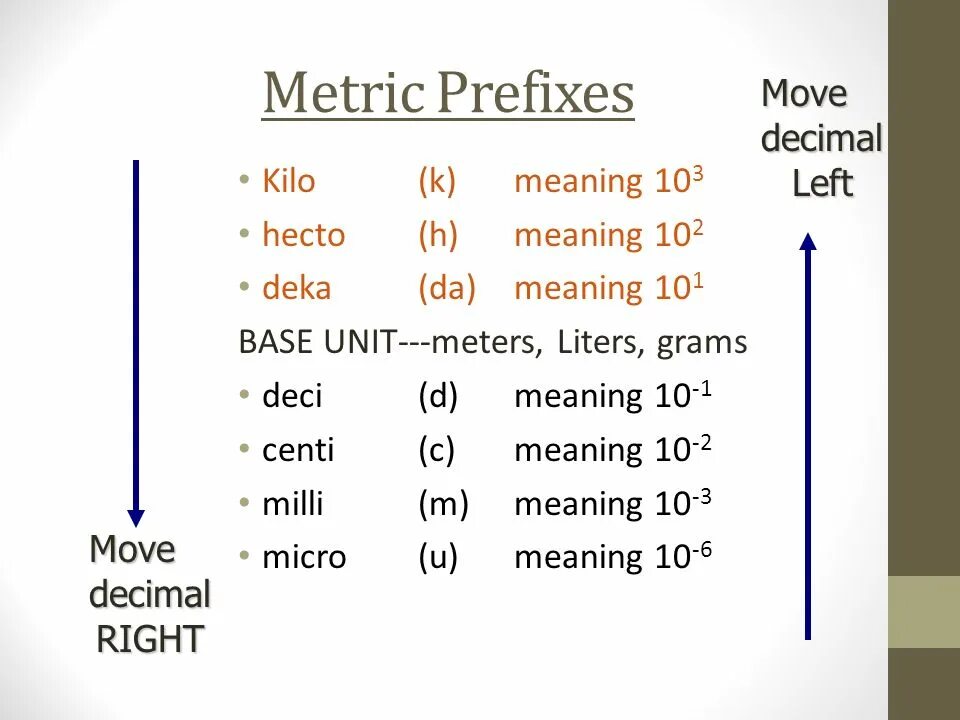 Metric Prefixes

Move decimal Left

• Kilo (k) meaning $10^3$
• hecto (h) meaning $10^2$
• deka (da) meaning $10^1$
BASE UNIT---meters, Liters, grams
• deci (d) meaning $10^{-1}$
• centi (c) meaning $10^{-2}$
• milli (m) meaning $10^{-3}$
• micro (u) meaning $10^{-6}$

Move decimal RIGHT